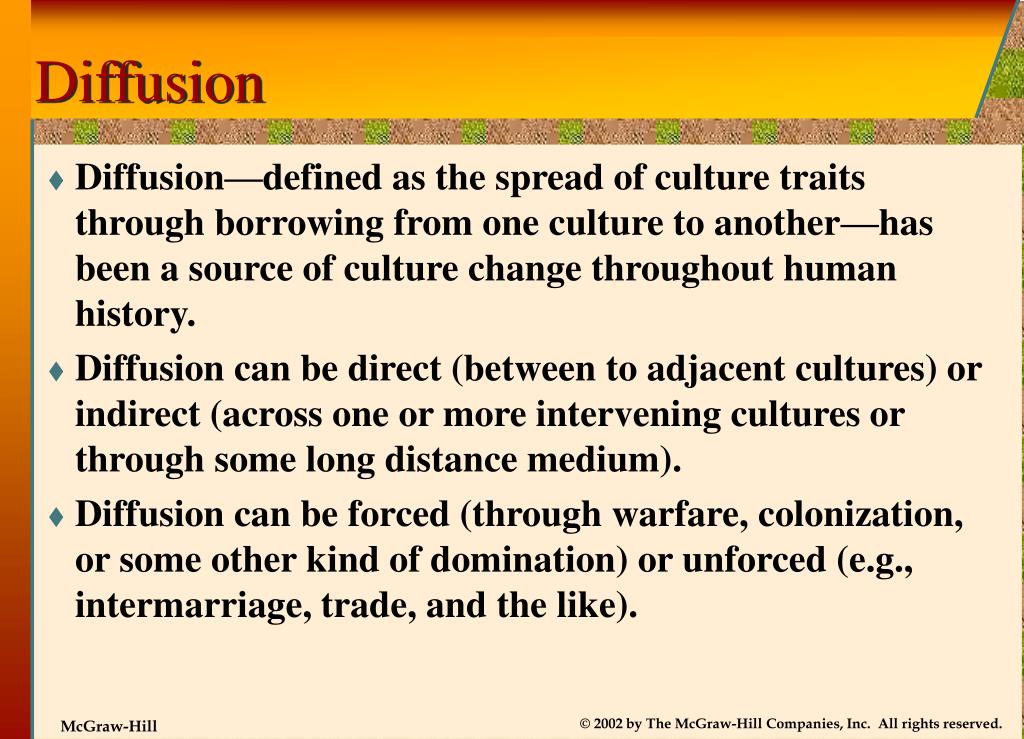 Diffusion

♦ Diffusion—defined as the spread of culture traits through borrowing from one culture to another—has been a source of culture change throughout human history.

♦ Diffusion can be direct (between to adjacent cultures) or indirect (across one or more intervening cultures or through some long distance medium).

♦ Diffusion can be forced (through warfare, colonization, or some other kind of domination) or unforced (e.g., intermarriage, trade, and the like).

McGraw-Hill

© 2002 by The McGraw-Hill Companies, Inc. All rights reserved.